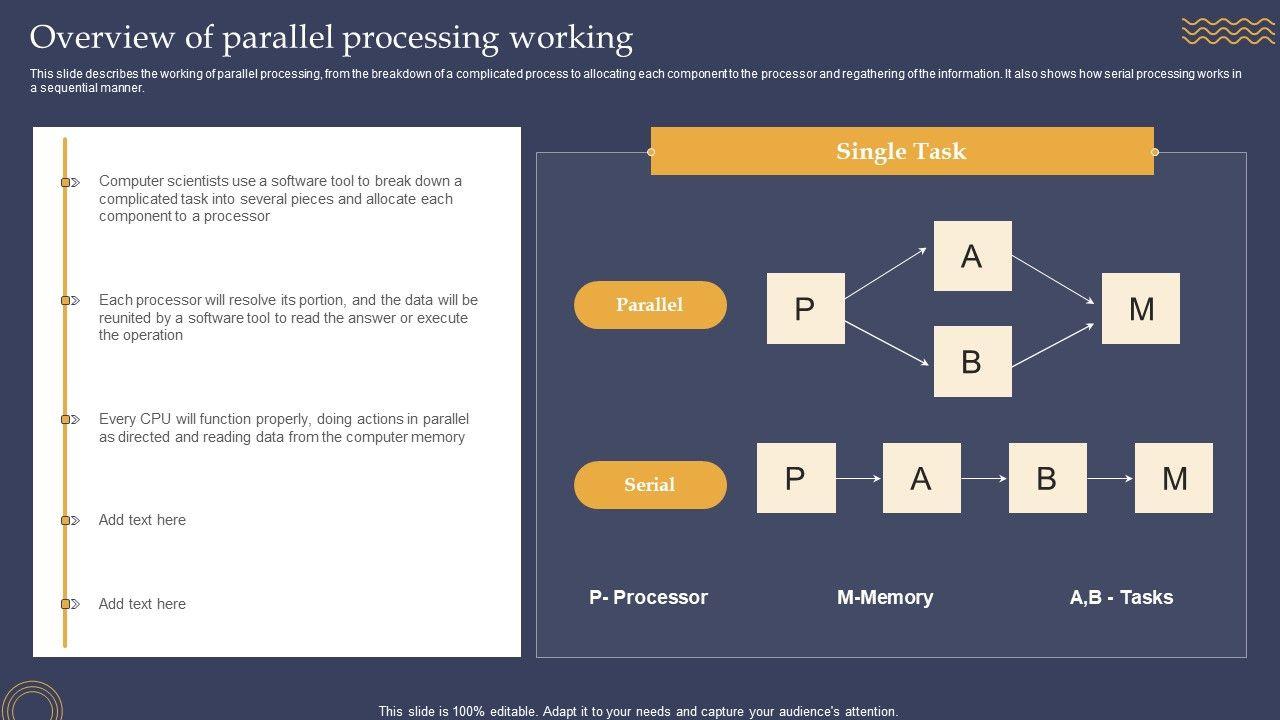 Overview of parallel processing working

This slide describes the working of parallel processing, from the breakdown of a complicated process to allocating each component to the processor and regathering of the information. It also shows how serial processing works in a sequential manner.

Computer scientists use a software tool to break down a complicated task into several pieces and allocate each component to a processor

Each processor will resolve its portion, and the data will be reunited by a software tool to read the answer or execute the operation

Every CPU will function properly, doing actions in parallel as directed and reading data from the computer memory

Add text here

Add text here

Single Task

Parallel

P

A

B

M

Serial

P

A

B

M

P- Processor

M-Memory

A,B - Tasks

This slide is 100% editable. Adapt it to your needs and capture your audience's attention.